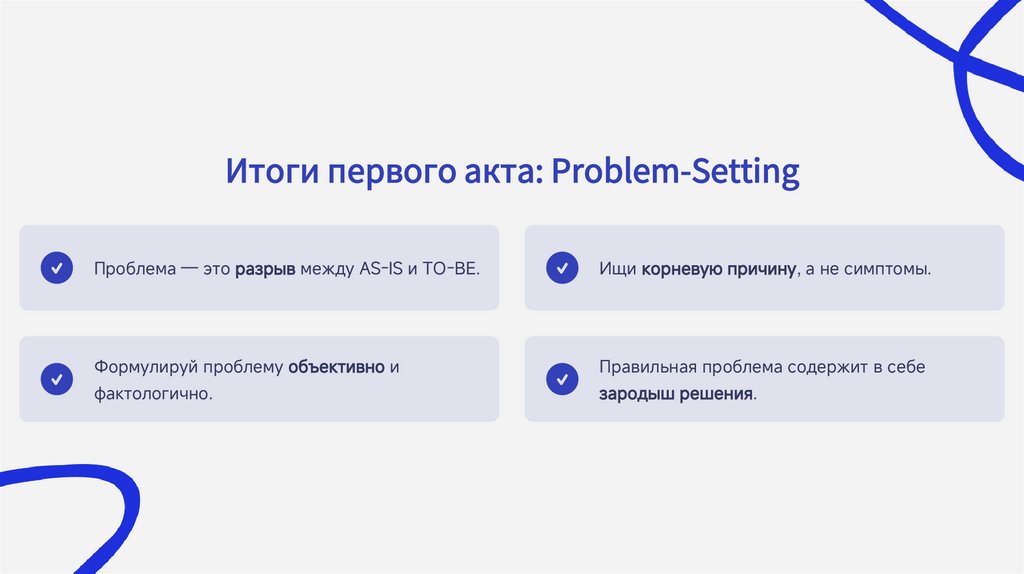 Итоги первого акта: Problem-Setting

Проблема — это разрыв между AS-IS и TO-BE.

Ищи корневую причину, а не симптомы.

Формулируй проблему объективно и фактологично.

Правильная проблема содержит в себе зародыш решения.